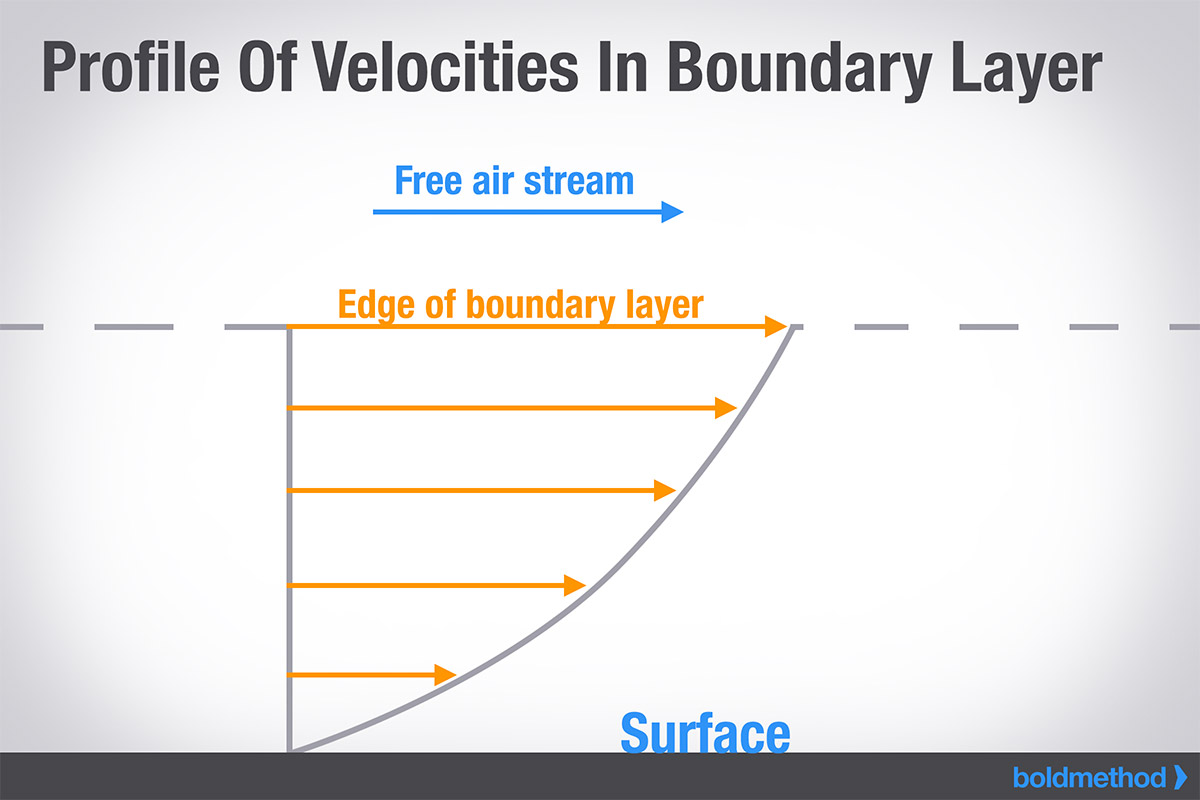 Profile Of Velocities In Boundary Layer

Free air stream

Edge of boundary layer

Surface

boldmethod